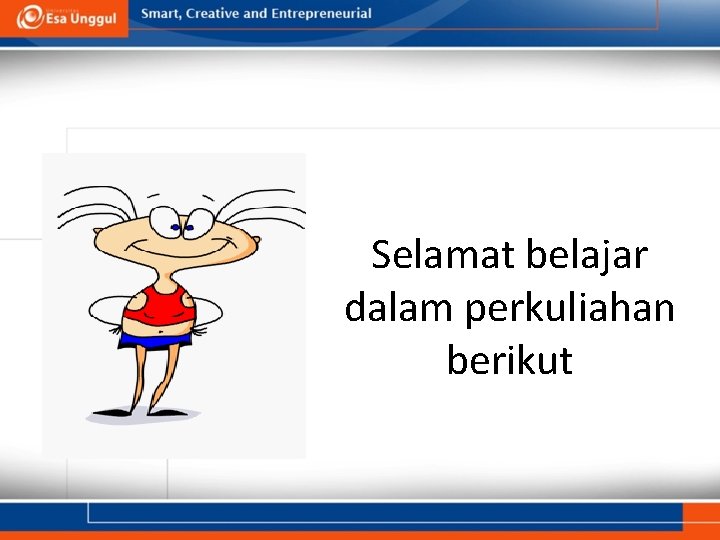 Esa Unggul

Smart, Creative and Entrepreneurial

Selamat belajar dalam perkuliahan berikut